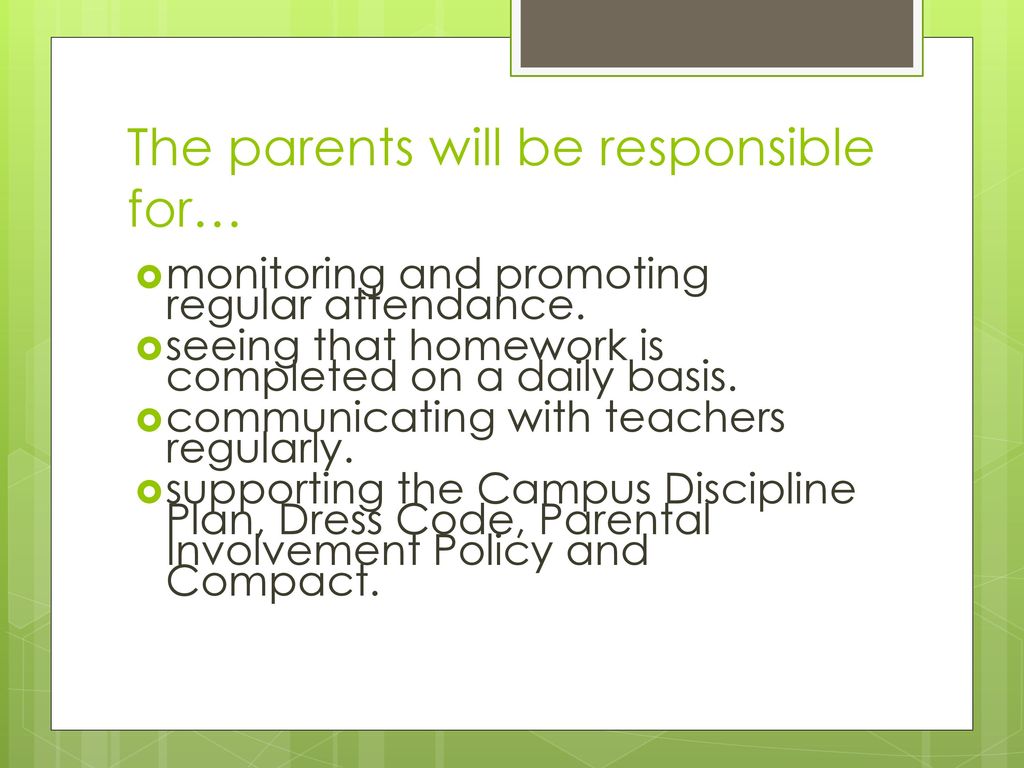 The parents will be responsible for…

monitoring and promoting regular attendance.

seeing that homework is completed on a daily basis.

communicating with teachers regularly.

supporting the Campus Discipline Plan, Dress Code, Parental Involvement Policy and Compact.